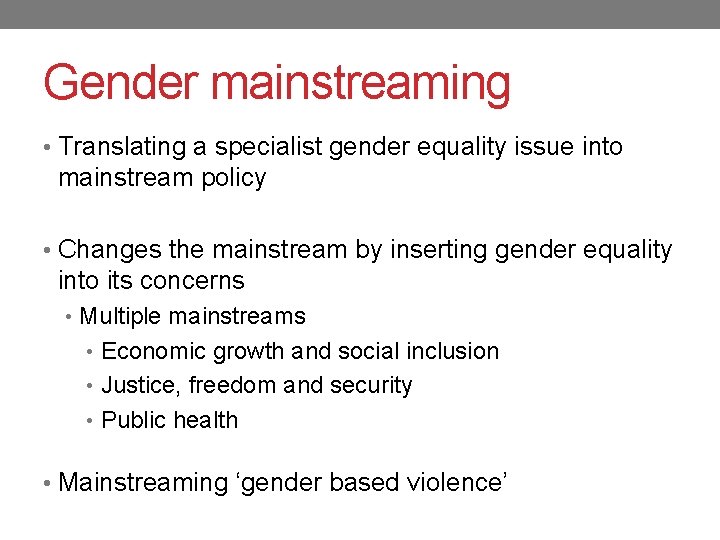 Gender mainstreaming

• Translating a specialist gender equality issue into mainstream policy

• Changes the mainstream by inserting gender equality into its concerns
  • Multiple mainstreams
    • Economic growth and social inclusion
    • Justice, freedom and security
    • Public health

• Mainstreaming ‘gender based violence’